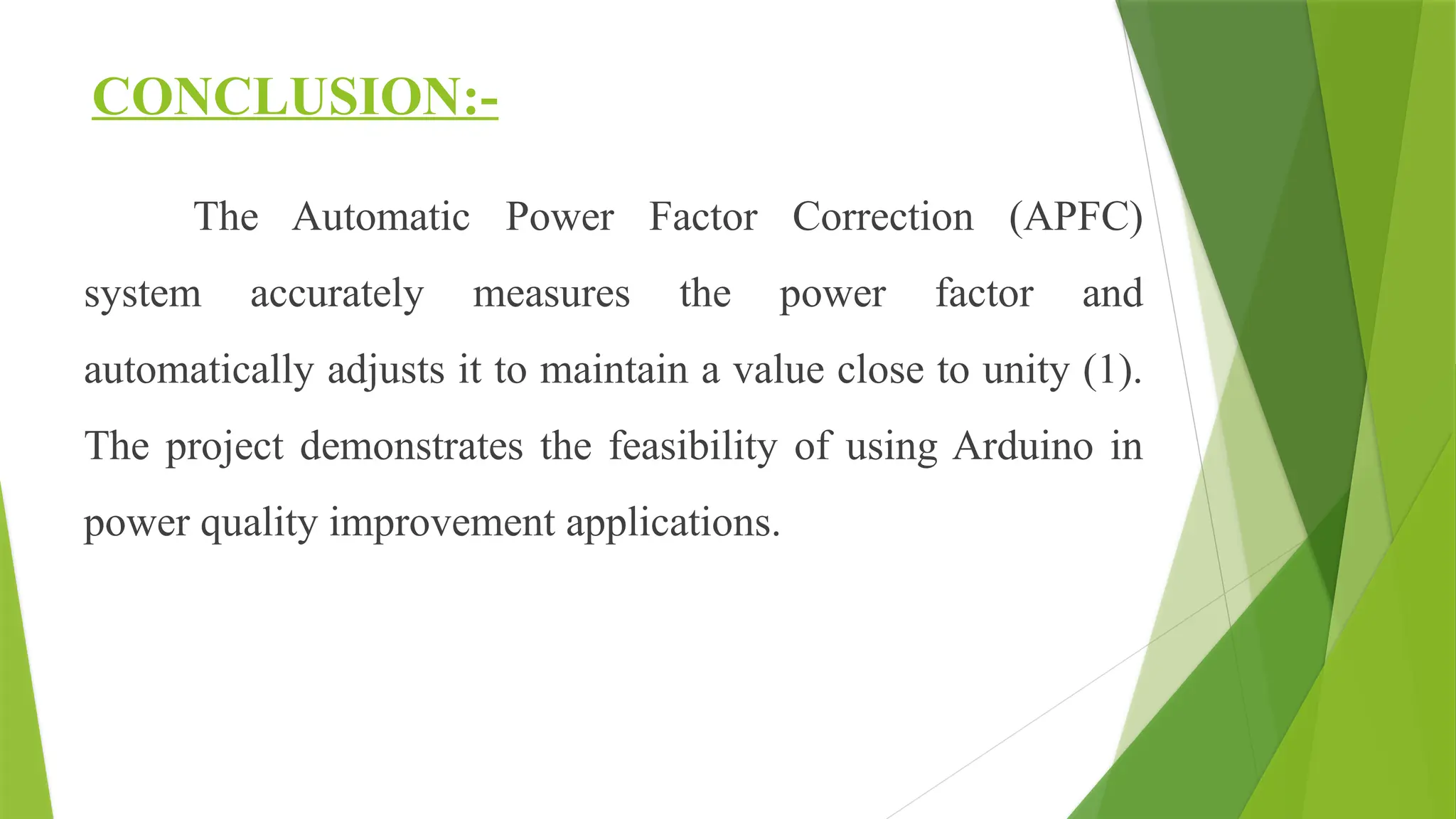 CONCLUSION:-

The Automatic Power Factor Correction (APFC) system accurately measures the power factor and automatically adjusts it to maintain a value close to unity (1). The project demonstrates the feasibility of using Arduino in power quality improvement applications.